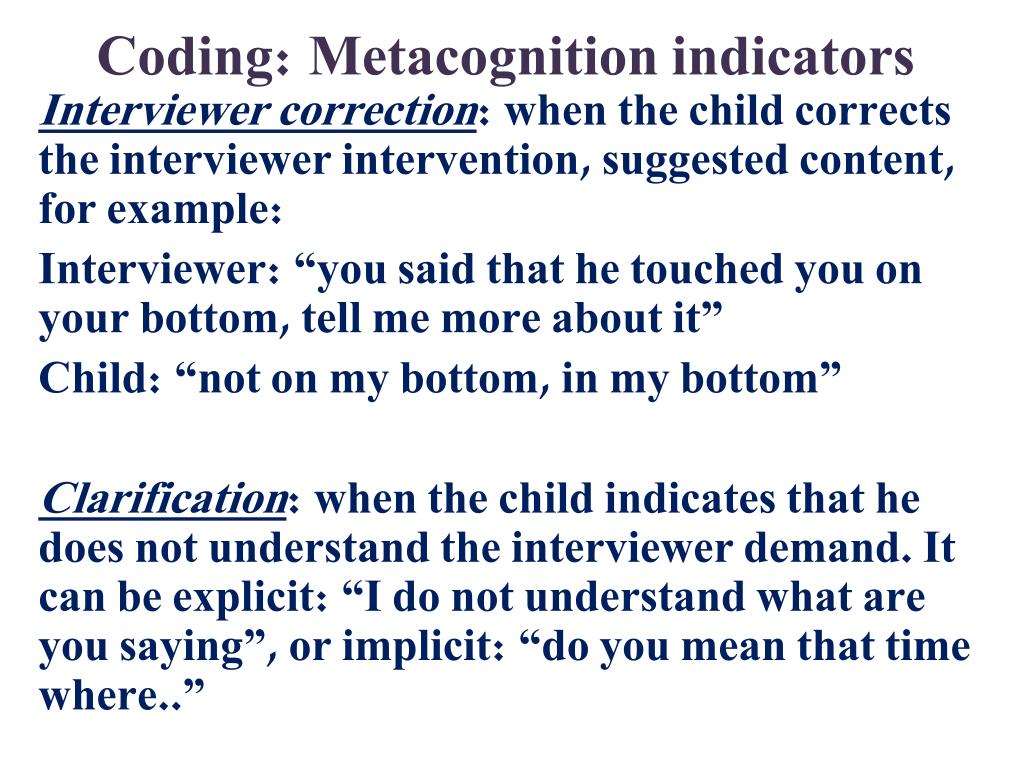 Coding: Metacognition indicators

Interviewer correction: when the child corrects the interviewer intervention, suggested content, for example:

Interviewer: “you said that he touched you on your bottom, tell me more about it”

Child: “not on my bottom, in my bottom”

Clarification: when the child indicates that he does not understand the interviewer demand. It can be explicit: “I do not understand what are you saying”, or implicit: “do you mean that time where..”